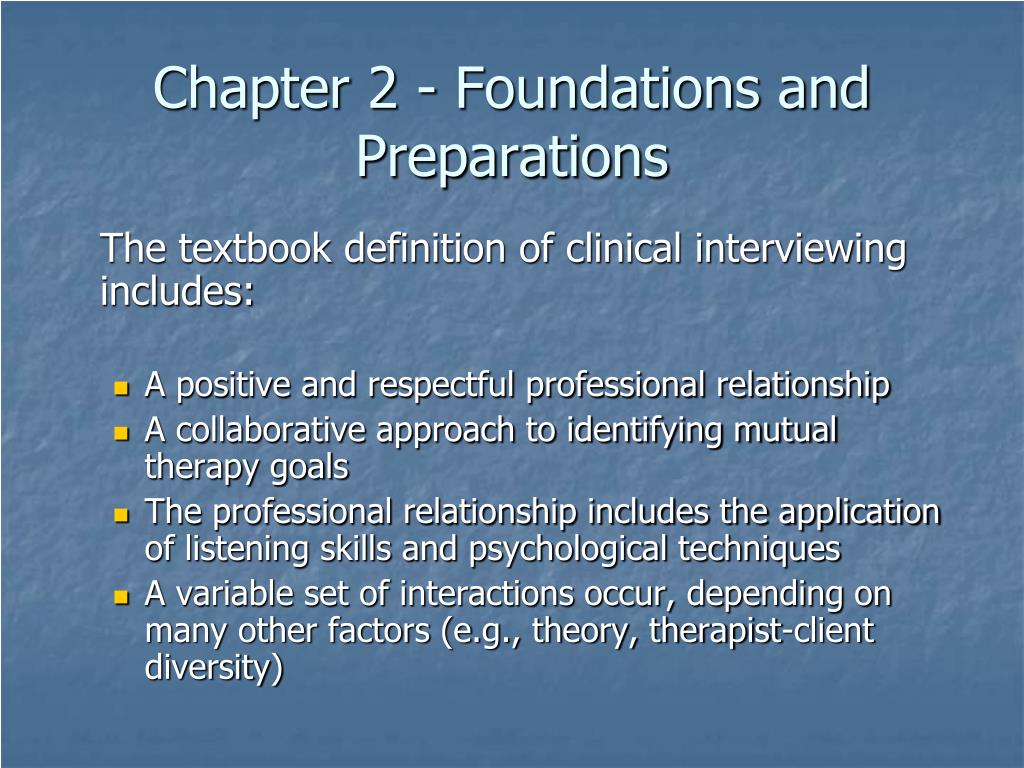 Chapter 2 - Foundations and Preparations

The textbook definition of clinical interviewing includes:

- A positive and respectful professional relationship
- A collaborative approach to identifying mutual therapy goals
- The professional relationship includes the application of listening skills and psychological techniques
- A variable set of interactions occur, depending on many other factors (e.g., theory, therapist-client diversity)